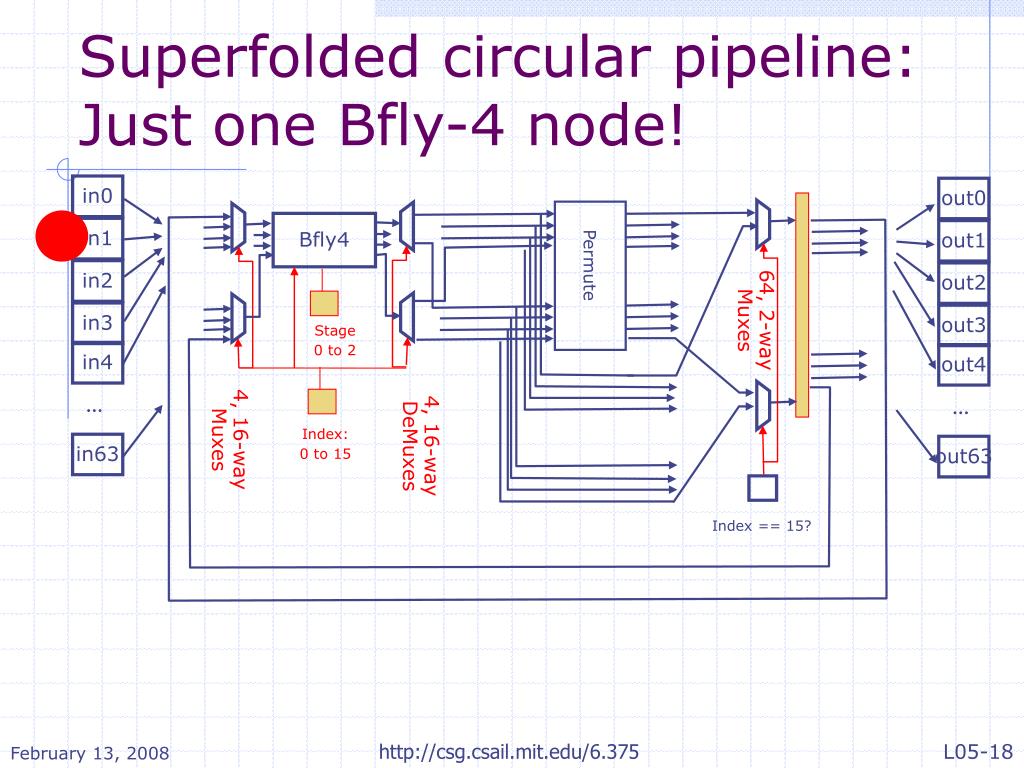 Superfolded circular pipeline: Just one Bfly-4 node!

in0
in1
in2
in3
in4
…
in63

Bfly4

Stage
0 to 2

Index:
0 to 15

4, 16-way
Muxes

4, 16-way
DeMuxes

Permute

64, 2-way
Muxes

Index == 15?

out0
out1
out2
out3
out4
…
out63

February 13, 2008
http://csg.csail.mit.edu/6.375
L05-18